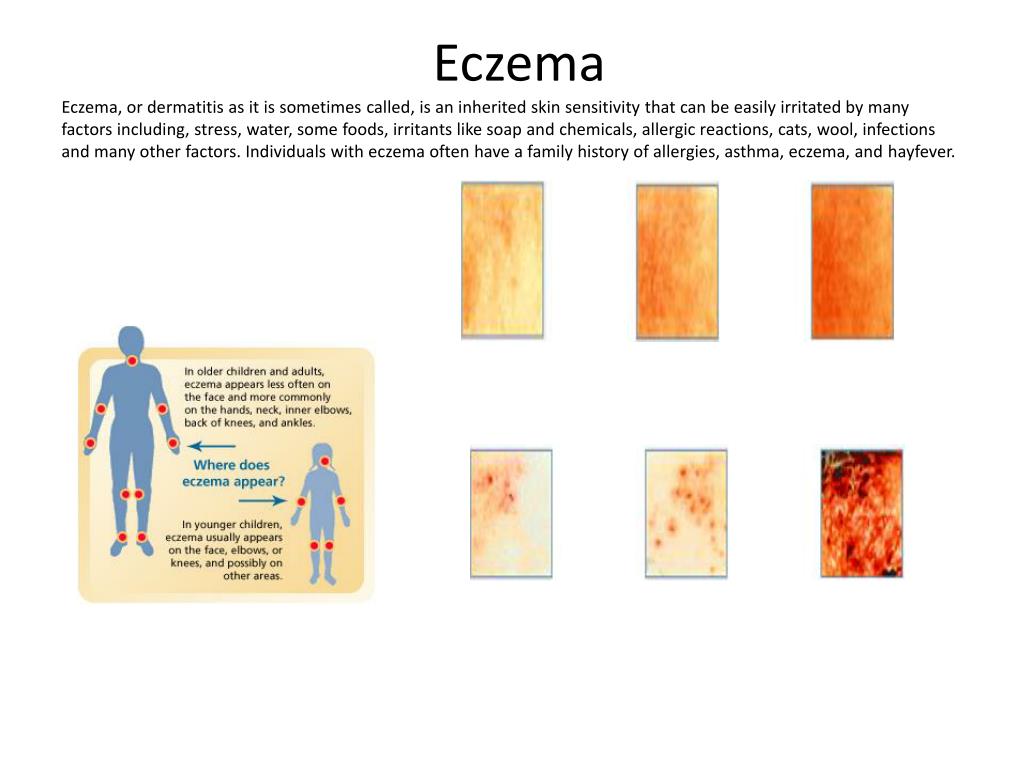 Eczema

Eczema, or dermatitis as it is sometimes called, is an inherited skin sensitivity that can be easily irritated by many factors including, stress, water, some foods, irritants like soap and chemicals, allergic reactions, cats, wool, infections and many other factors. Individuals with eczema often have a family history of allergies, asthma, eczema, and hayfever.

In older children and adults, eczema appears less often on the face and more commonly on the hands, neck, inner elbows, back of knees, and ankles.

Where does eczema appear?

In younger children, eczema usually appears on the face, elbows, or knees, and possibly on other areas.